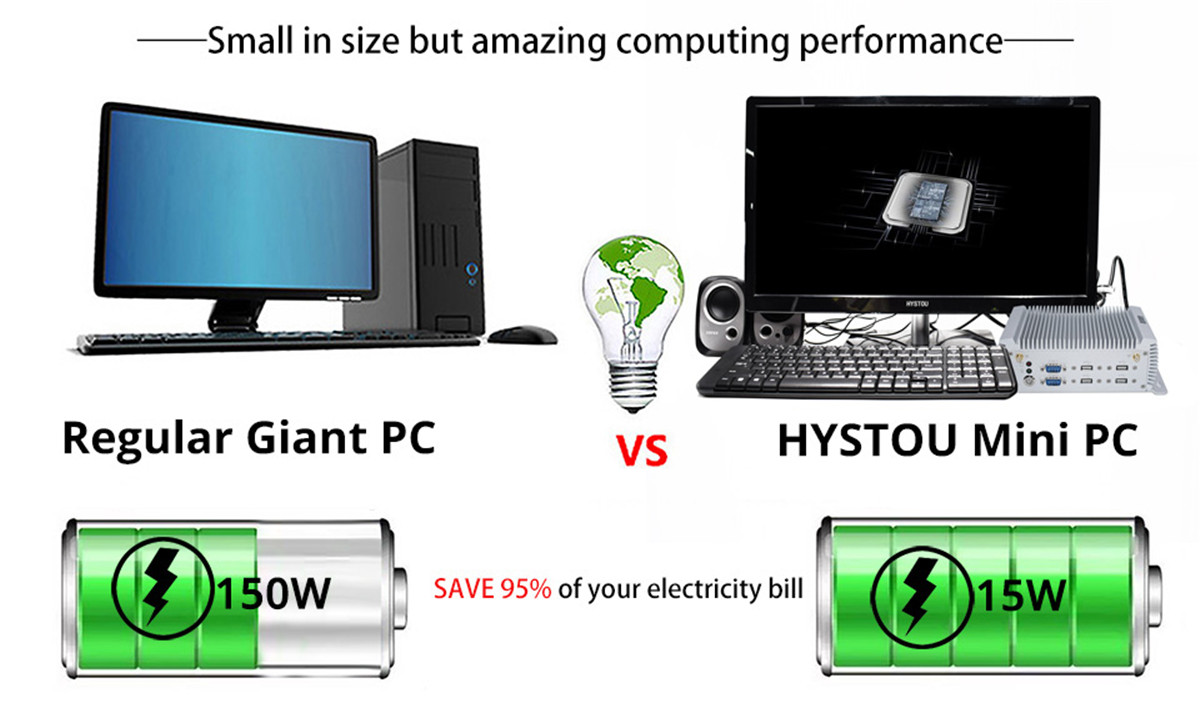 Small in size but amazing computing performance

HYSTOU

Regular Giant PC

VS

HYSTOU Mini PC

150W

SAVE 95% of your electricity bill

15W